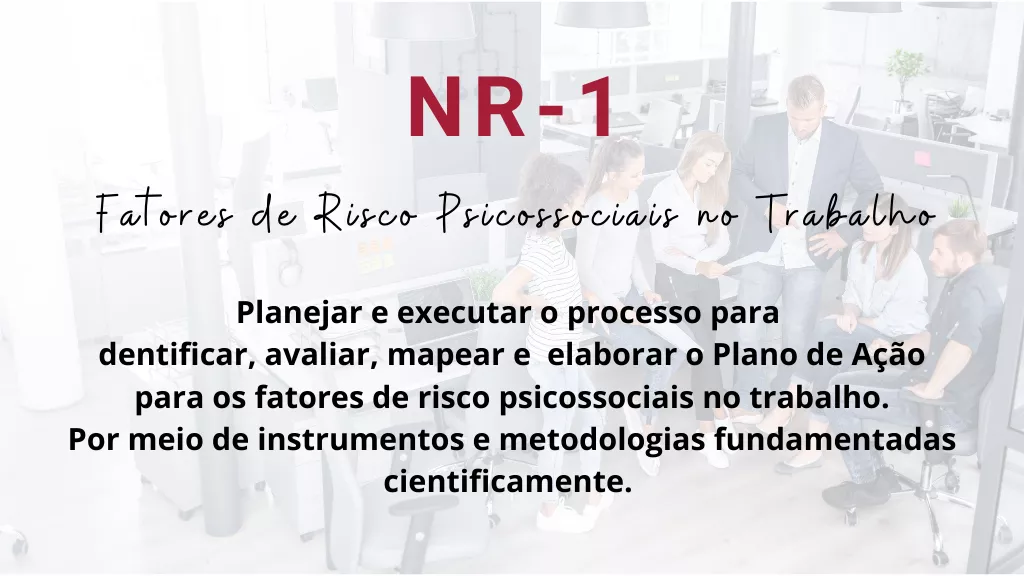 NR-1

Fatores de Risco Psicossociais no Trabalho

Planejar e executar o processo para dentificar, avaliar, mapear e elaborar o Plano de Ação para os fatores de risco psicossociais no trabalho. Por meio de instrumentos e metodologias fundamentadas cientificamente.